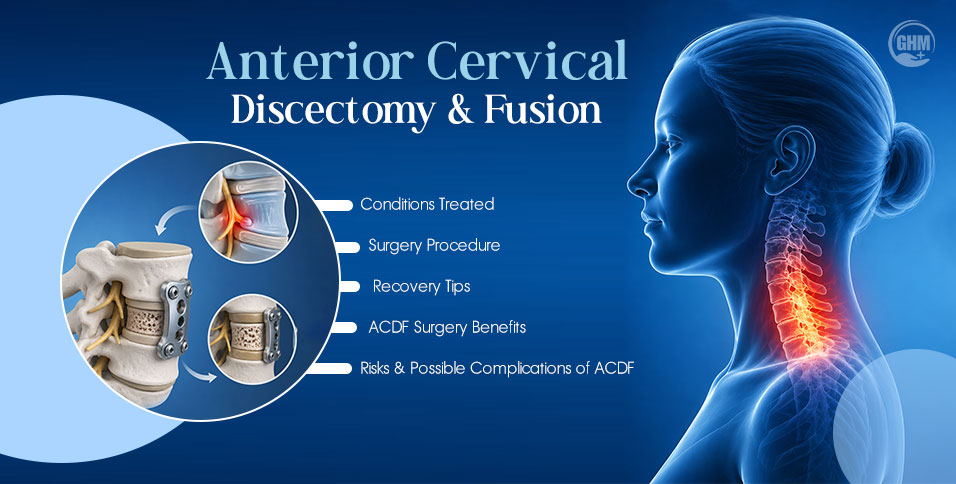 GHM

Anterior Cervical
Discectomy & Fusion

Conditions Treated

Surgery Procedure

Recovery Tips

ACDF Surgery Benefits

Risks & Possible Complications of ACDF